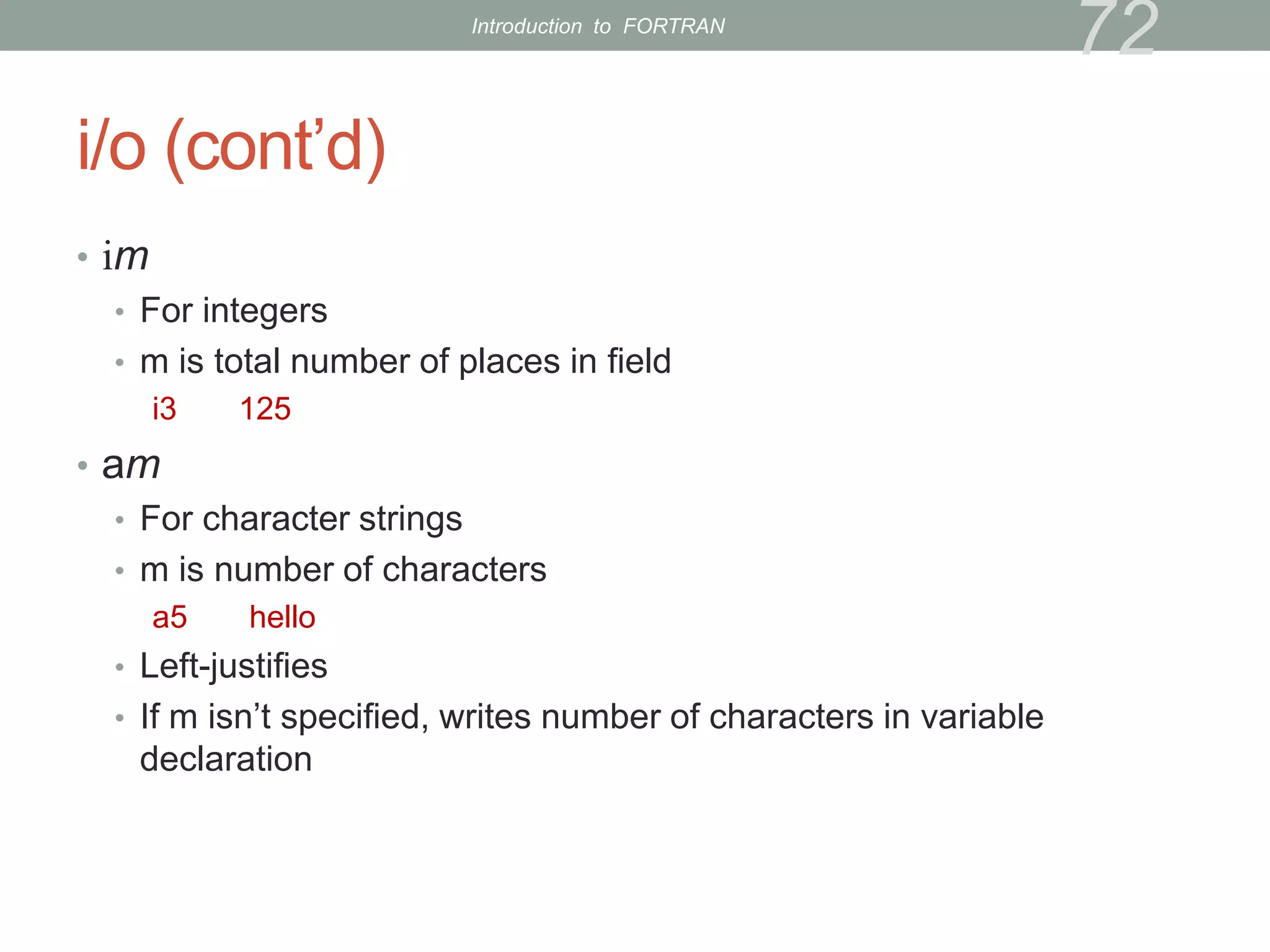 Introduction to FORTRAN

72

i/o (cont’d)

• im
  • For integers
  • m is total number of places in field
    i3 125
• am
  • For character strings
  • m is number of characters
    a5 hello
  • Left-justifies
  • If m isn’t specified, writes number of characters in variable declaration